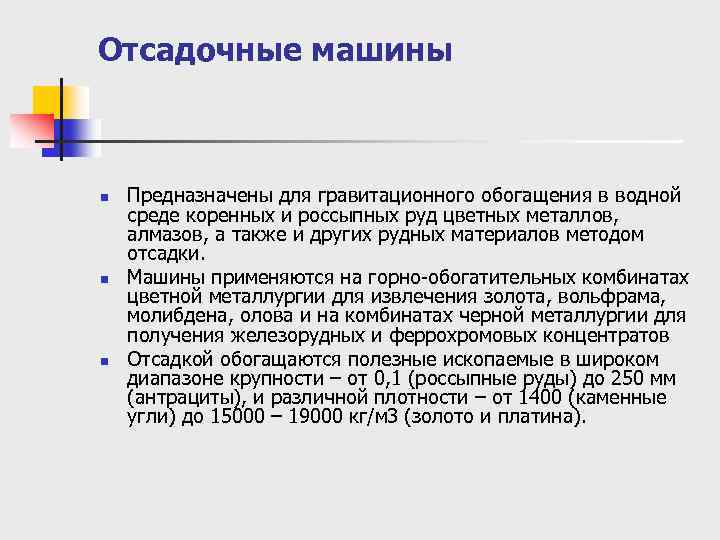 Отсадочные машины

- Предназначены для гравитационного обогащения в водной среде коренных и россыпных руд цветных металлов, алмазов, а также и других рудных материалов методом отсадки.
- Машины применяются на горно-обогатительных комбинатах цветной металлургии для извлечения золота, вольфрама, молибдена, олова и на комбинатах черной металлургии для получения железорудных и феррохромовых концентратов
- Отсадкой обогащаются полезные ископаемые в широком диапазоне крупности – от 0,1 (россыпные руды) до 250 мм (антрациты), и различной плотности – от 1400 (каменные угли) до 15000 – 19000 кг/м3 (золото и платина).